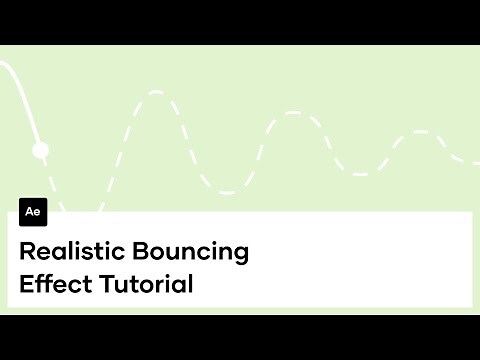 Ae

Realistic Bouncing Effect Tutorial